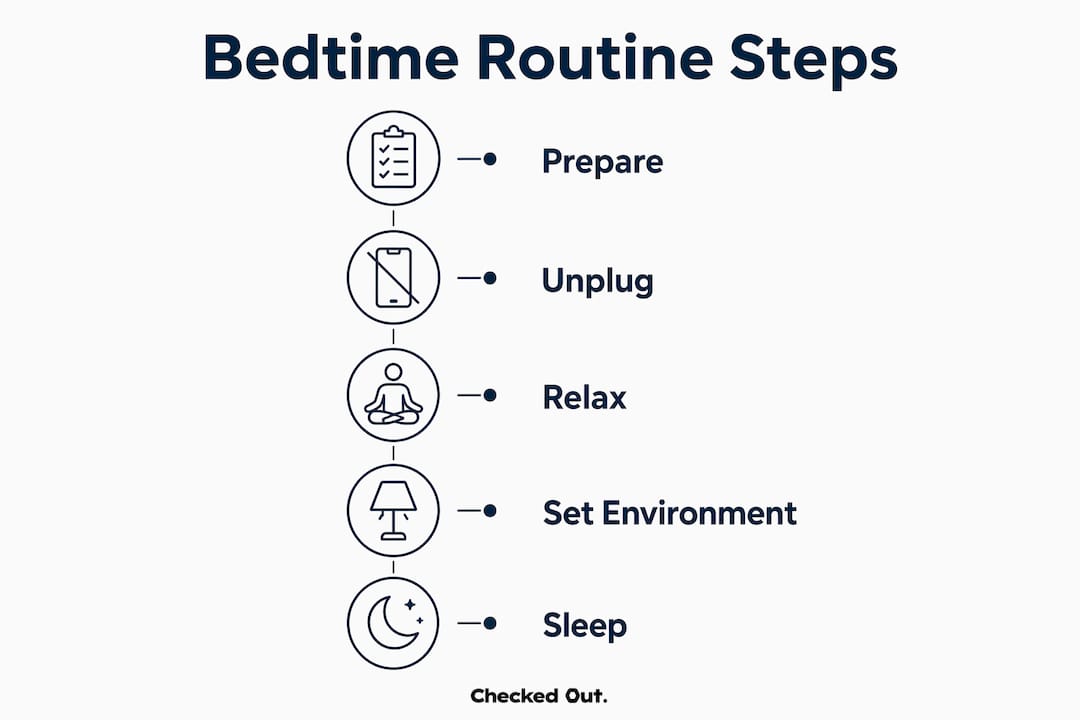 Bedtime Routine Steps

Prepare

Unplug

Relax

Set Environment

Sleep

Checked Out.